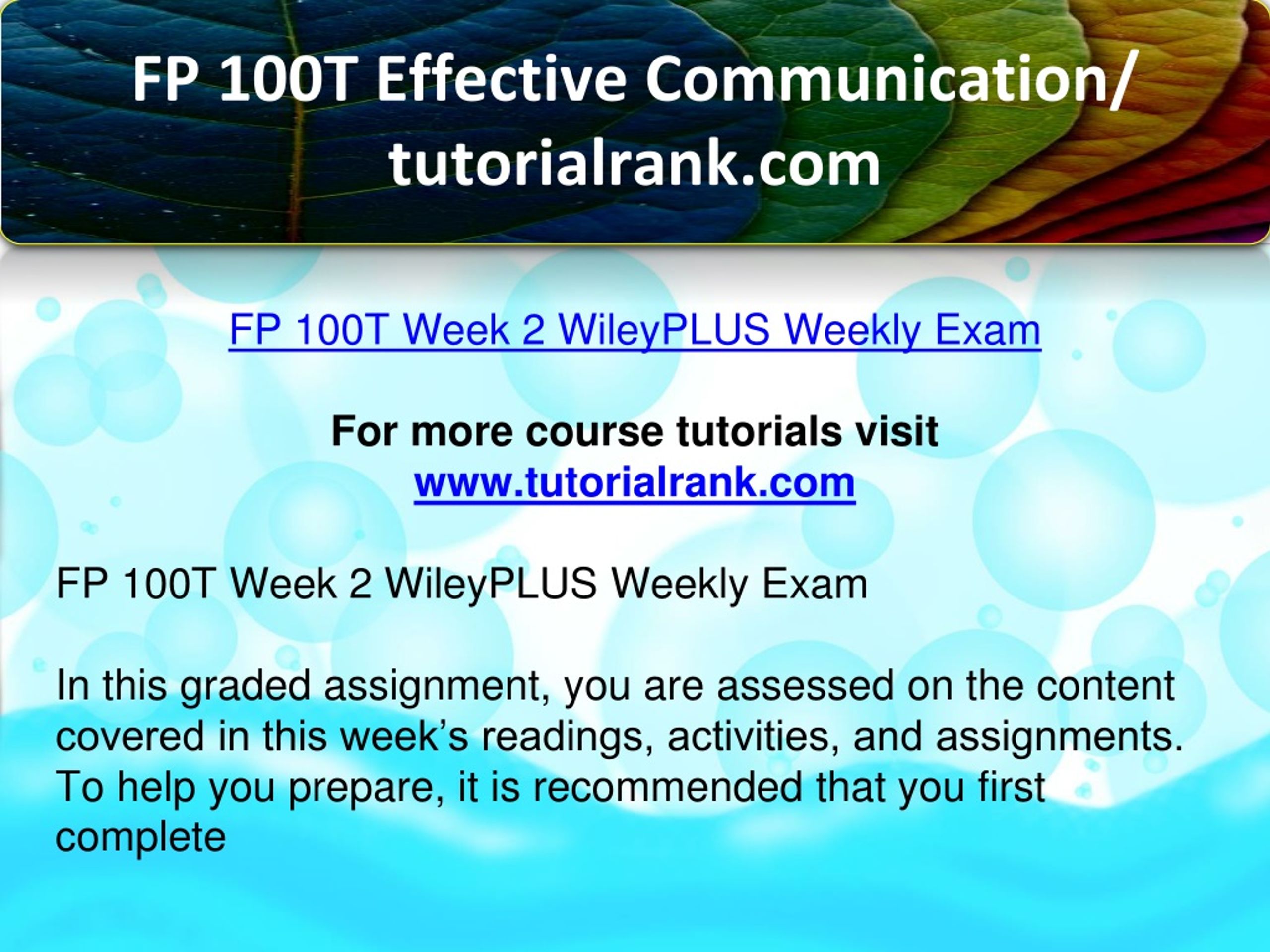 FP 100T Effective Communication/ tutorialrank.com

FP 100T Week 2 WileyPLUS Weekly Exam

For more course tutorials visit
www.tutorialrank.com

FP 100T Week 2 WileyPLUS Weekly Exam

In this graded assignment, you are assessed on the content covered in this week’s readings, activities, and assignments. To help you prepare, it is recommended that you first complete